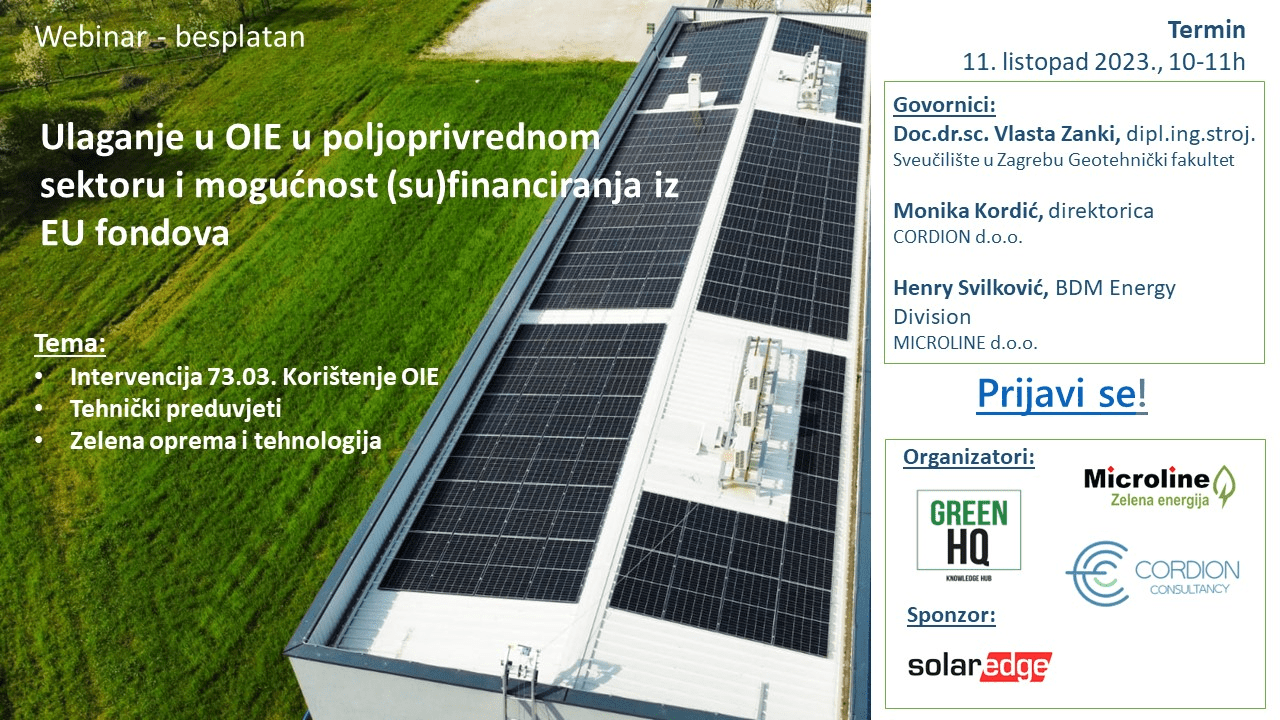 Webinar - besplatan

Ulaganje u OIE u poljoprivrednom sektoru i mogućnost (su)financiranja iz EU fondova

Tema:
• Intervencija 73.03. Korištenje OIE
• Tehnički preduvjeti
• Zelena oprema i tehnologija

Termin
11. listopad 2023., 10-11h

Govornici:
Doc.dr.sc. Vlasta Zanki, dipl.ing.stroj.
Sveučilište u Zagrebu Geotehnički fakultet

Monika Kordić, direktorica
CORDION d.o.o.

Henry Svilković, BDM Energy Division
MICROLINE d.o.o.

Prijavi se!

Organizatori:
GREEN HQ
KNOWLEDGE HUB
Microline
Zelena energija
CORDION
CONSULTANCY

Sponzor:
solaredge